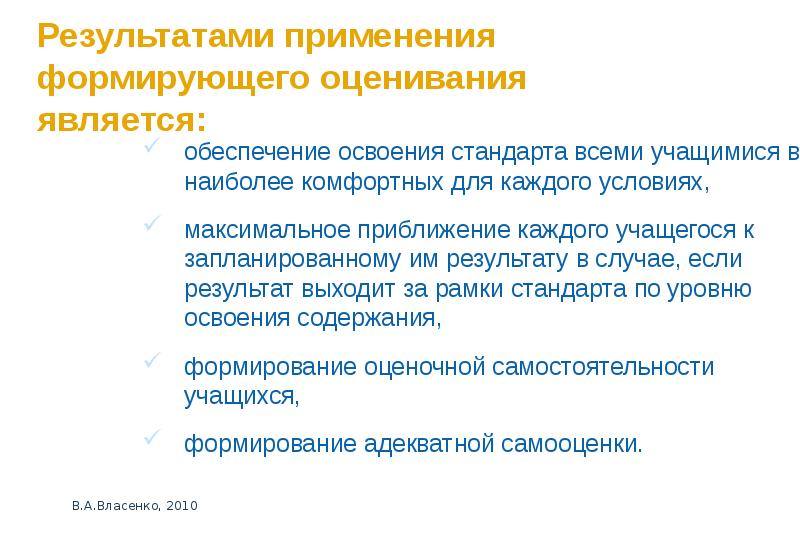 Результатами применения формирующего оценивания является:

✓ обеспечение освоения стандарта всеми учащимися в наиболее комфортных для каждого условиях,

✓ максимальное приближение каждого учащегося к запланированному им результату в случае, если результат выходит за рамки стандарта по уровню освоения содержания,

✓ формирование оценочной самостоятельности учащихся,

✓ формирование адекватной самооценки.

В.А.Власенко, 2010